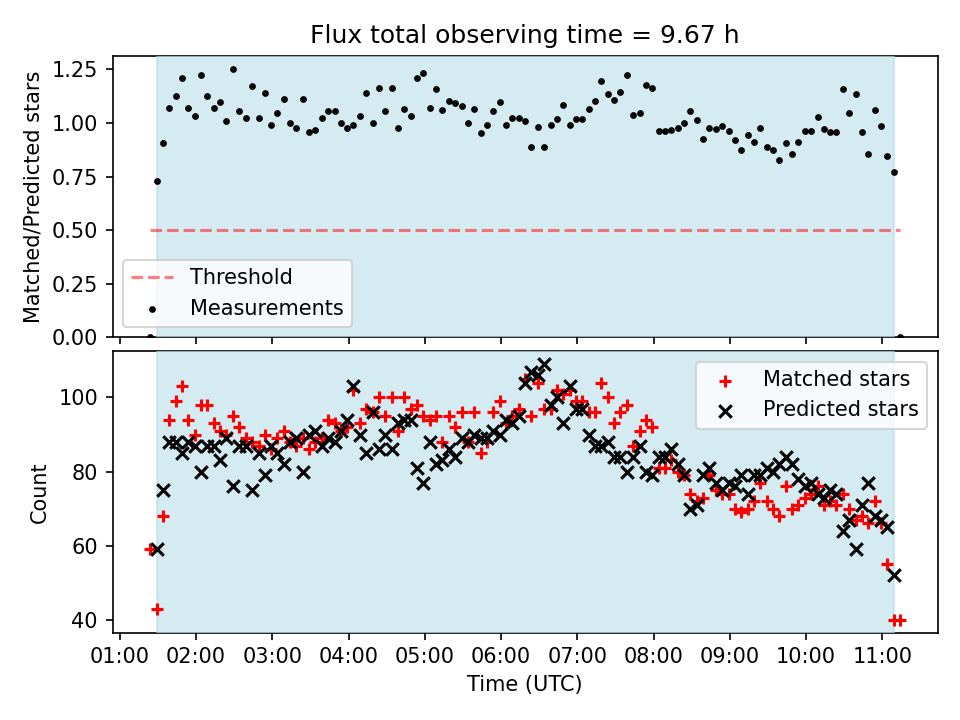 Flux total observing time = 9.67 h

Matched/Predicted stars

1.25
1.00
0.75
0.50
0.25
0.00

Threshold
Measurements

Count

100
80
60
40

Matched stars
Predicted stars

01:00 02:00 03:00 04:00 05:00 06:00 07:00 08:00 09:00 10:00 11:00

Time (UTC)